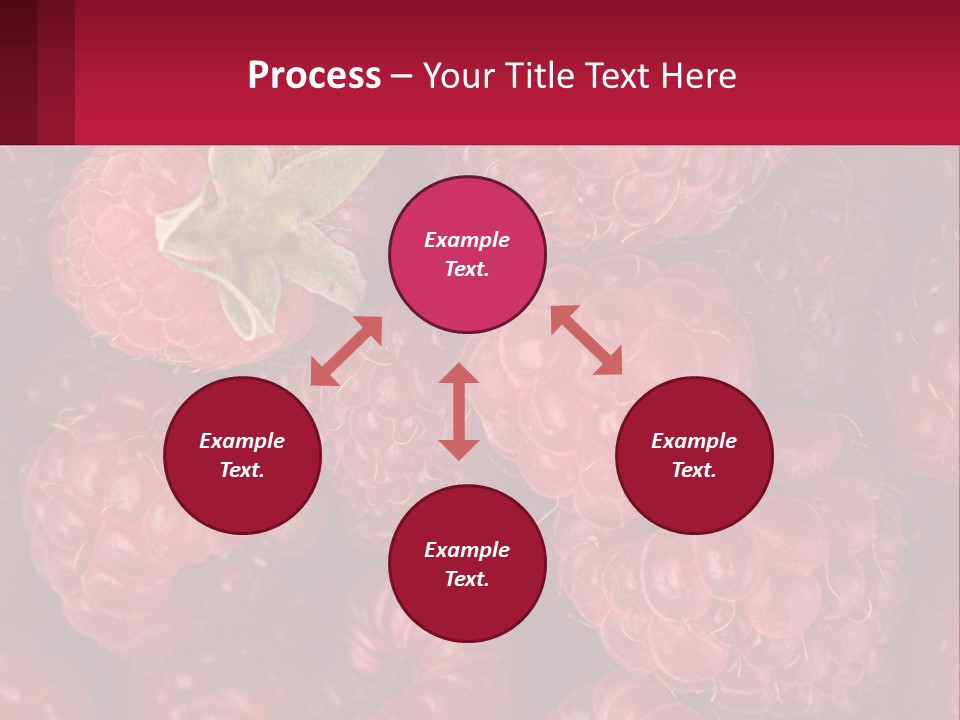 Process – Your Title Text Here

Example Text.

Example Text.

Example Text.

Example Text.